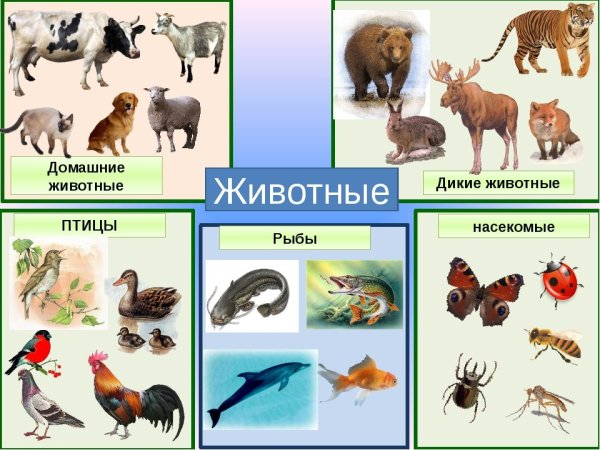 Домашние животные

Дикие животные

Животные

ПТИЦЫ

Рыбы

насекомые